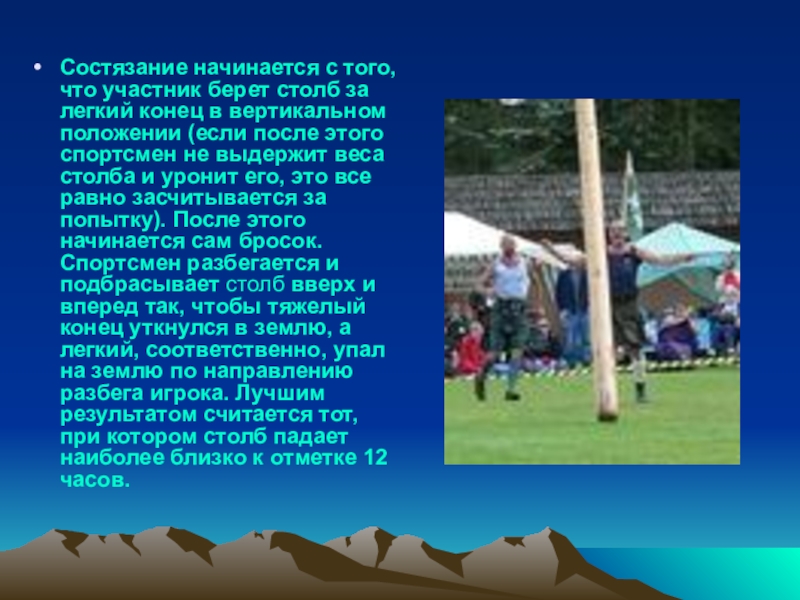 • Состязание начинается с того, что участник берет столб за легкий конец в вертикальном положении (если после этого спортсмен не выдержит веса столба и уронит его, это все равно засчитывается за попытку). После этого начинается сам бросок. Спортсмен разбегается и подбрасывает столб вверх и вперед так, чтобы тяжелый конец уткнулся в землю, а легкий, соответственно, упал на землю по направлению разбега игрока. Лучшим результатом считается тот, при котором столб падает наиболее близко к отметке 12 часов.